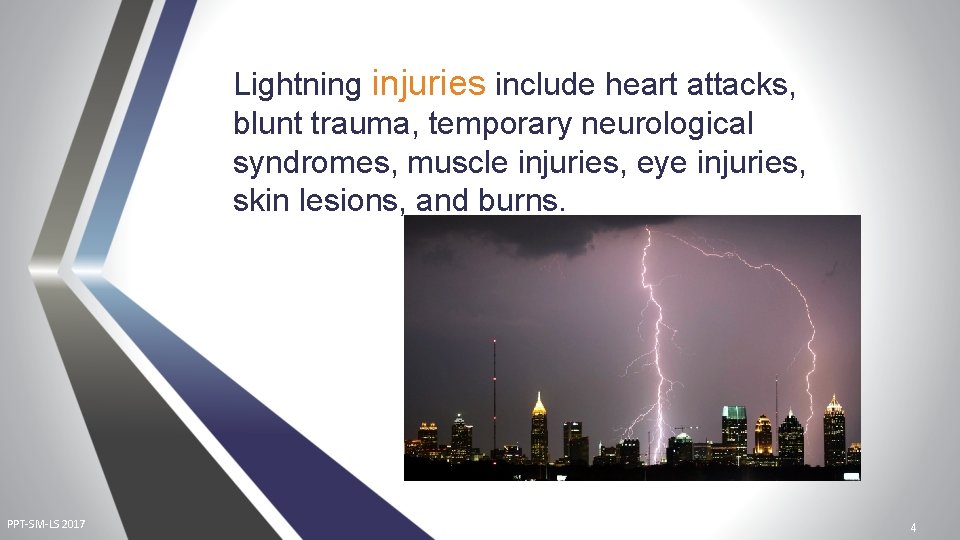 Lightning injuries include heart attacks, blunt trauma, temporary neurological syndromes, muscle injuries, eye injuries, skin lesions, and burns.

PPT-SM-LS 2017

4